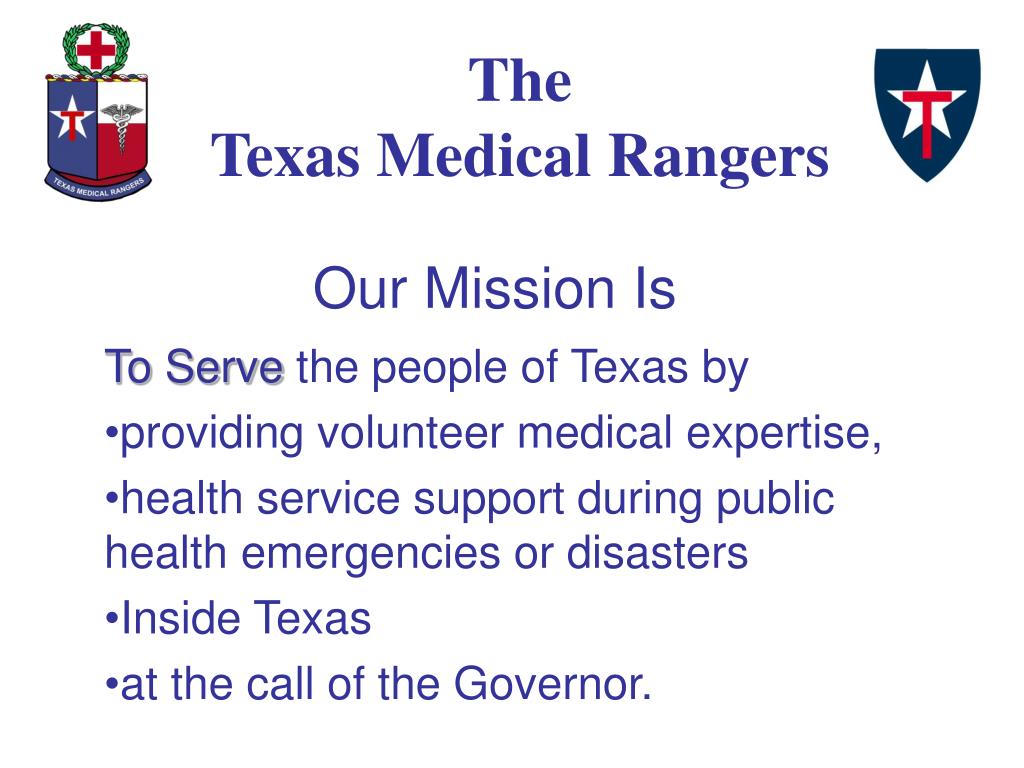 TEXAS MEDICAL RANGERS

The
Texas Medical Rangers

Our Mission Is

To Serve the people of Texas by

•providing volunteer medical expertise,

•health service support during public health emergencies or disasters

•Inside Texas

•at the call of the Governor.